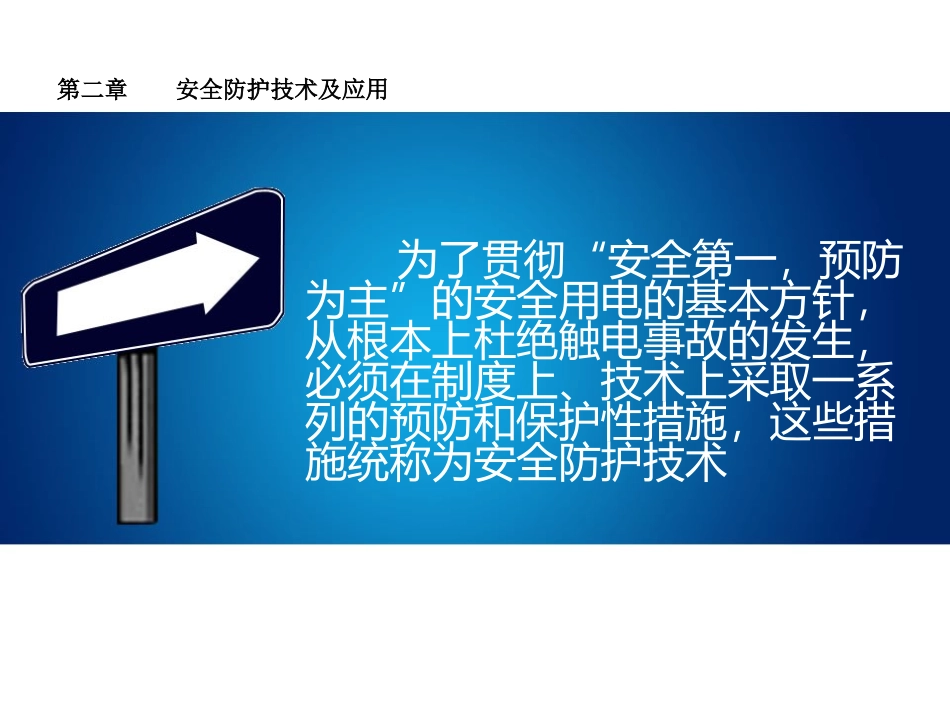 第二章　　安全防护技术及应用

为了贯彻“安全第一，预防为主”的安全用电的基本方针，从根本上杜绝触电事故的发生，必须在制度上、技术上采取一系列的预防和保护性措施，这些措施统称为安全防护技术